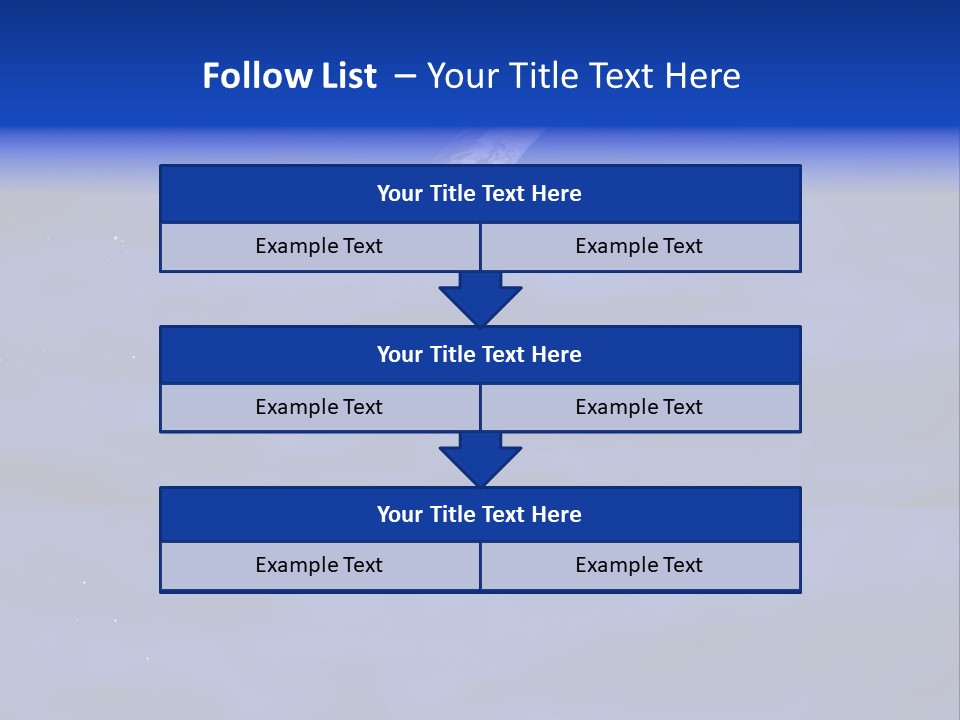 Follow List – Your Title Text Here

Your Title Text Here

Example Text

Example Text

Your Title Text Here

Example Text

Example Text

Your Title Text Here

Example Text

Example Text